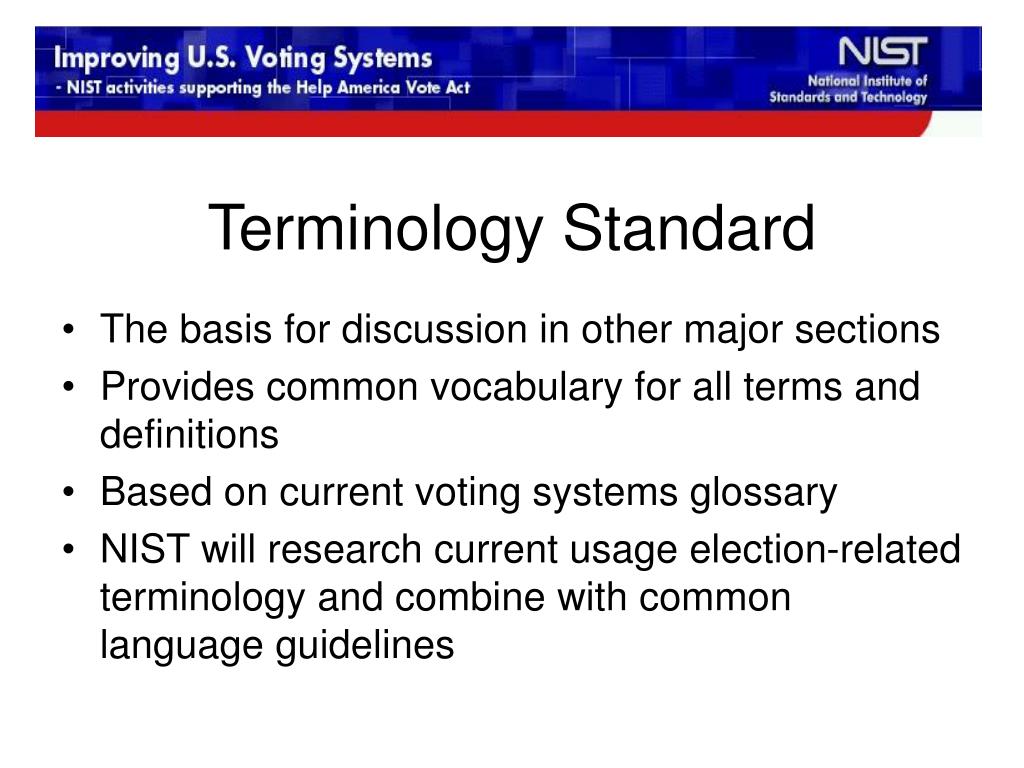 Improving U.S. Voting Systems
- NIST activities supporting the Help America Vote Act

NIST
National Institute of Standards and Technology

Terminology Standard

• The basis for discussion in other major sections
• Provides common vocabulary for all terms and definitions
• Based on current voting systems glossary
• NIST will research current usage election-related terminology and combine with common language guidelines